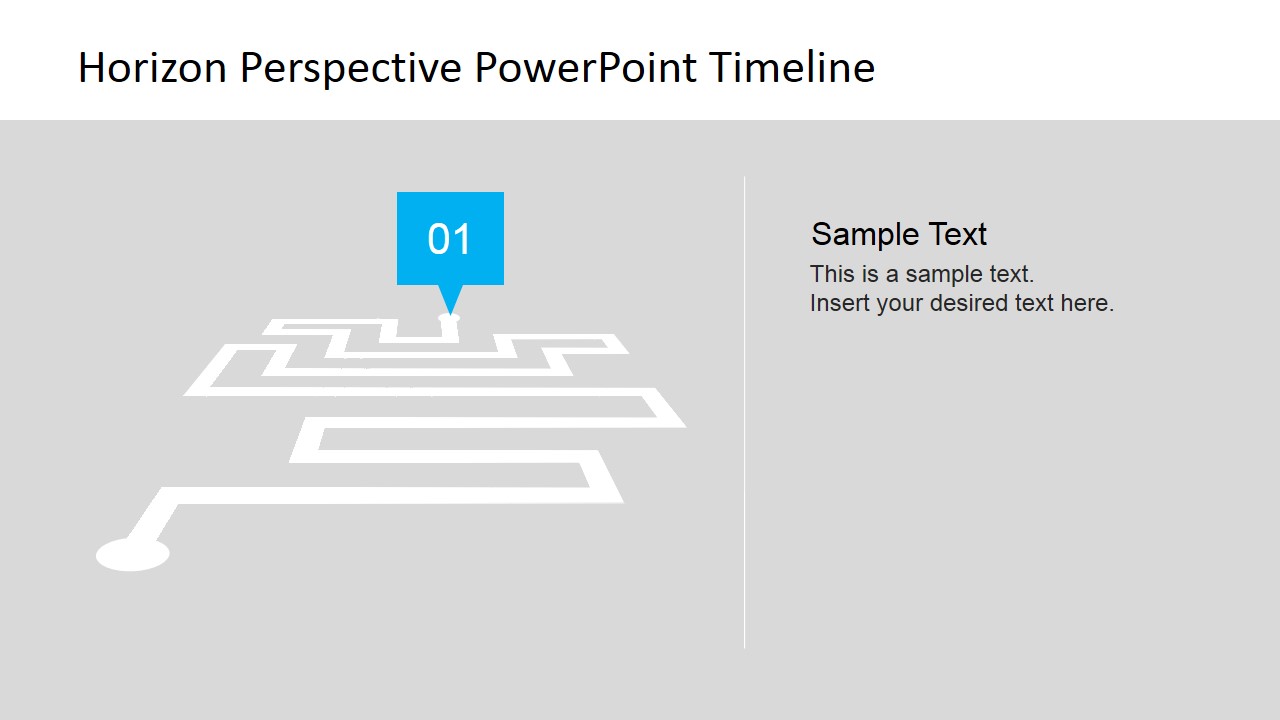 Horizon Perspective PowerPoint Timeline

01

Sample Text

This is a sample text.
Insert your desired text here.